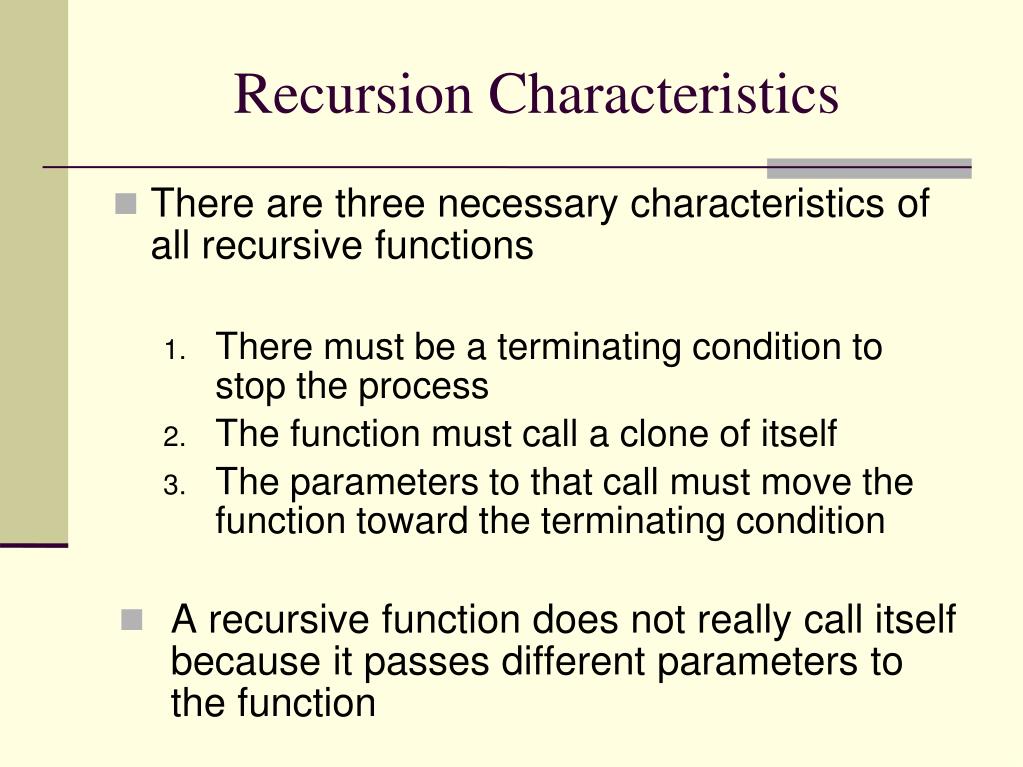 Recursion Characteristics

There are three necessary characteristics of all recursive functions

1. There must be a terminating condition to stop the process
2. The function must call a clone of itself
3. The parameters to that call must move the function toward the terminating condition

A recursive function does not really call itself because it passes different parameters to the function